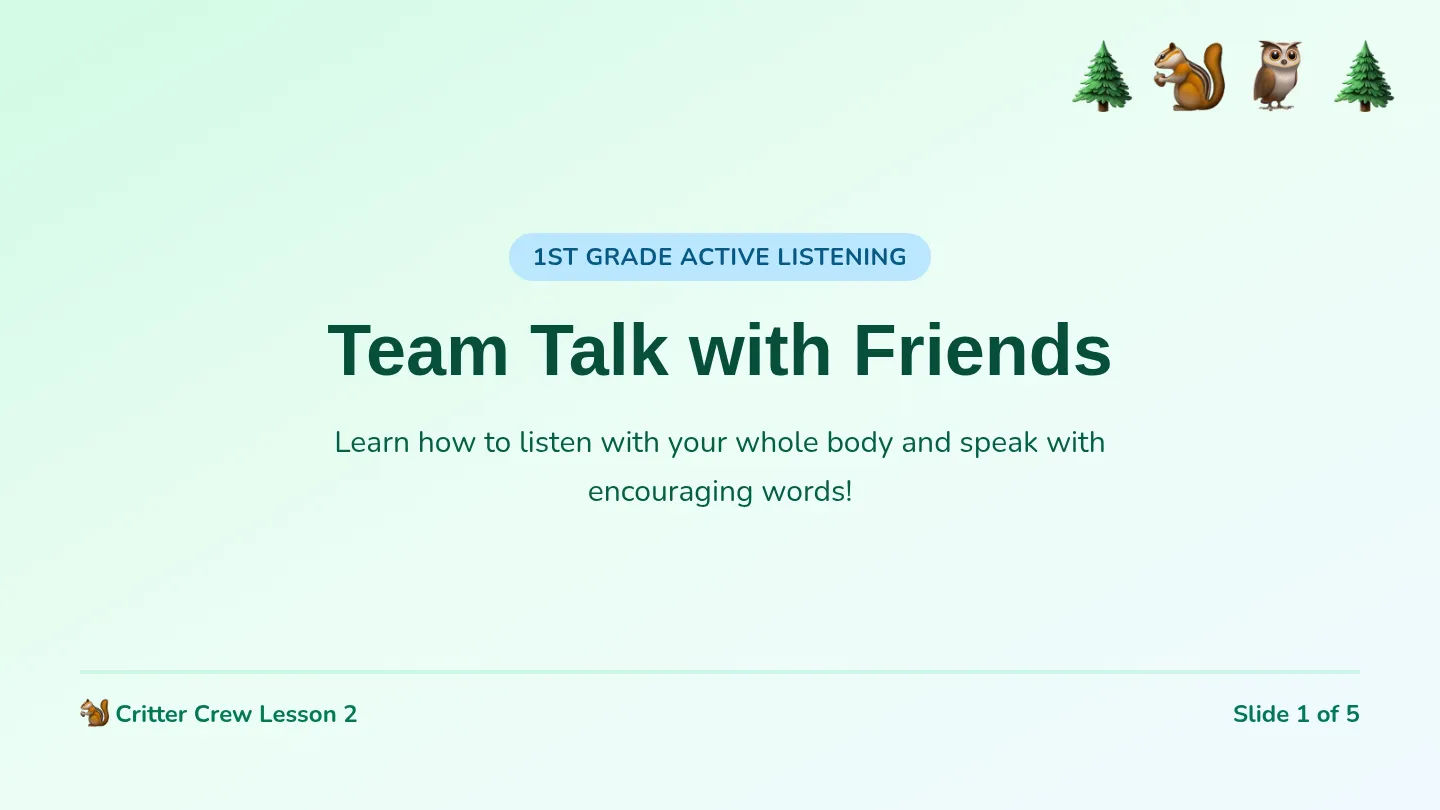 1ST GRADE ACTIVE LISTENING

Team Talk with Friends

Learn how to listen with your whole body and speak with encouraging words!

Critter Crew Lesson 2

Slide 1 of 5